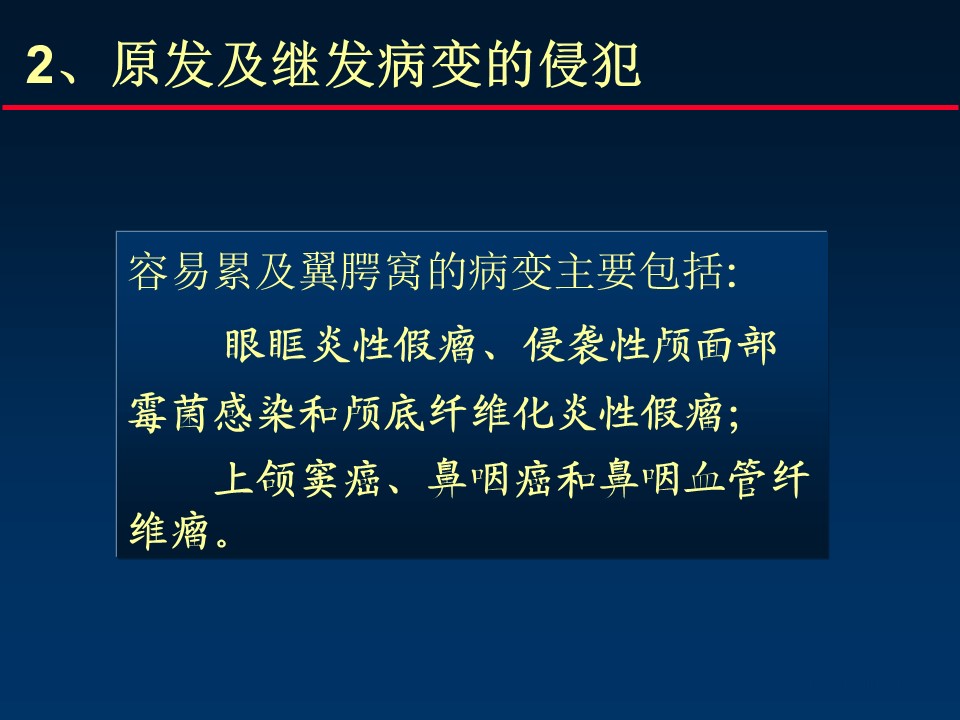 2、原发及继发病变的侵犯

容易累及翼腭窝的病变主要包括:

眼眶炎性假瘤、侵袭性颅面部霉菌感染和颅底纤维化炎性假瘤;

上颌窦癌、鼻咽癌和鼻咽血管纤维瘤。